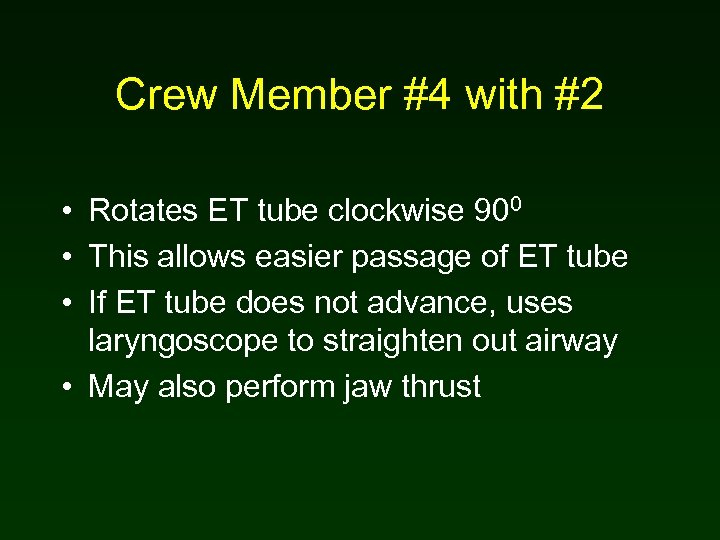 Crew Member #4 with #2

• Rotates ET tube clockwise $90^0$
• This allows easier passage of ET tube
• If ET tube does not advance, uses laryngoscope to straighten out airway
• May also perform jaw thrust